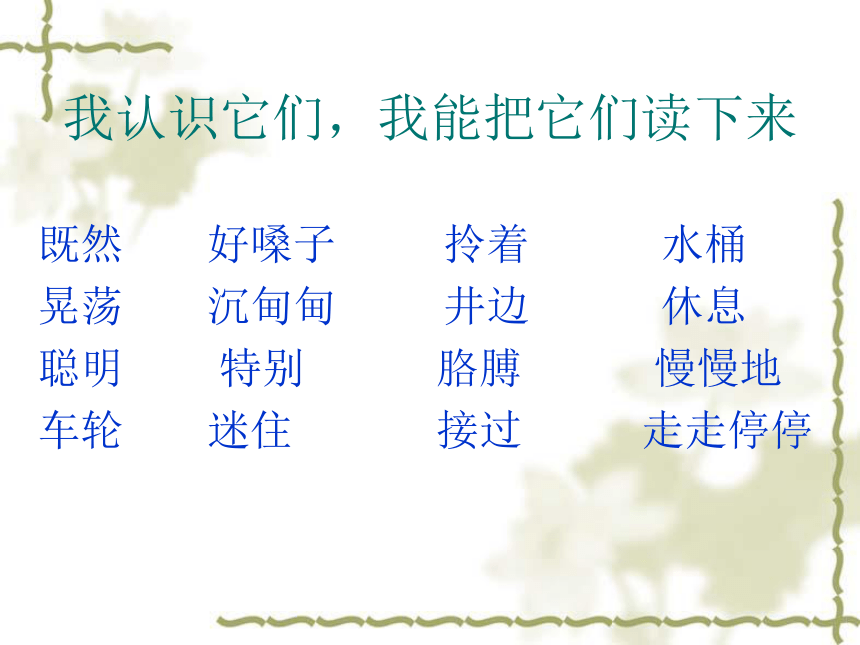 我认识它们，我能把它们读下来

既然　好嗓子　拎着　水桶
晃荡　沉甸甸　井边　休息
聪明　特别　胳膊　慢慢地
车轮　迷住　接过　走走停停